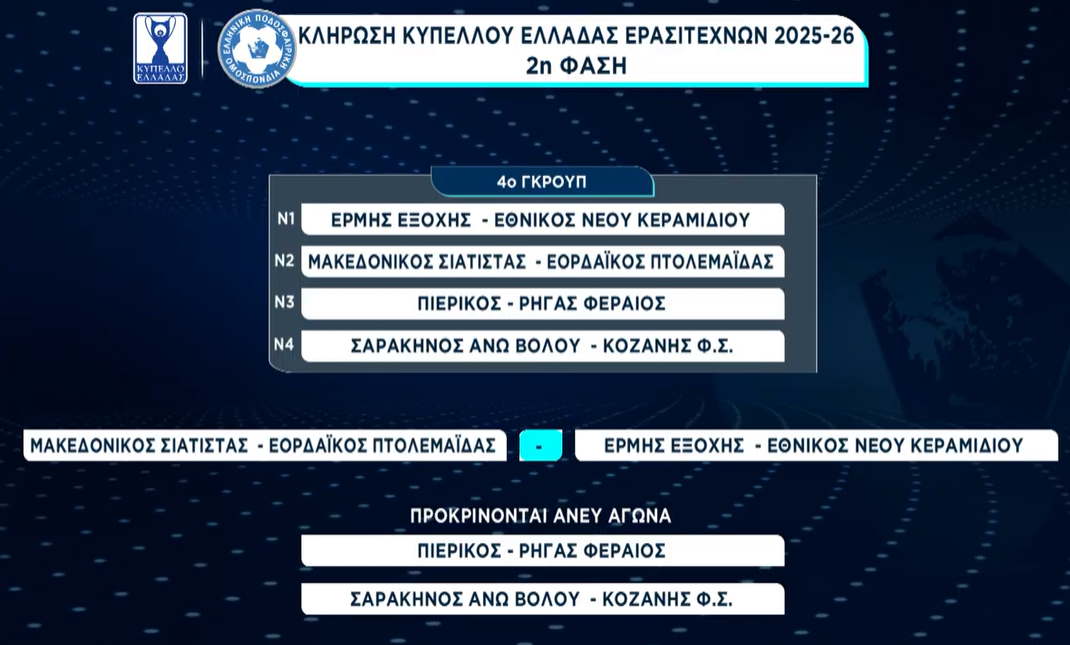 ΚΥΠΕΛΛΟ ΕΛΛΑΔΑΣ

ΕΛΛΗΝΙΚΗ ΠΟΔΟΣΦΑΙΡΙΚΗ ΟΜΟΣΠΟΝΔΙΑ

ΚΛΗΡΩΣΗ ΚΥΠΕΛΛΟΥ ΕΛΛΑΔΑΣ ΕΡΑΣΙΤΕΧΝΩΝ 2025-26
2η ΦΑΣΗ

4ο ΓΚΡΟΥΠ

N1 ΕΡΜΗΣ ΕΞΟΧΗΣ - ΕΘΝΙΚΟΣ ΝΕΟΥ ΚΕΡΑΜΙΔΙΟΥ
N2 ΜΑΚΕΔΟΝΙΚΟΣ ΣΙΑΤΙΣΤΑΣ - ΕΟΡΔΑΪΚΟΣ ΠΤΟΛΕΜΑΪΔΑΣ
N3 ΠΙΕΡΙΚΟΣ - ΡΗΓΑΣ ΦΕΡΑΙΟΣ
N4 ΣΑΡΑΚΗΝΟΣ ΑΝΩ ΒΟΛΟΥ - ΚΟΖΑΝΗΣ Φ.Σ.

ΜΑΚΕΔΟΝΙΚΟΣ ΣΙΑΤΙΣΤΑΣ - ΕΟΡΔΑΪΚΟΣ ΠΤΟΛΕΜΑΪΔΑΣ - ΕΡΜΗΣ ΕΞΟΧΗΣ - ΕΘΝΙΚΟΣ ΝΕΟΥ ΚΕΡΑΜΙΔΙΟΥ

ΠΡΟΚΡΙΝΟΝΤΑΙ ΑΝΕΥ ΑΓΩΝΑ
ΠΙΕΡΙΚΟΣ - ΡΗΓΑΣ ΦΕΡΑΙΟΣ
ΣΑΡΑΚΗΝΟΣ ΑΝΩ ΒΟΛΟΥ - ΚΟΖΑΝΗΣ Φ.Σ.